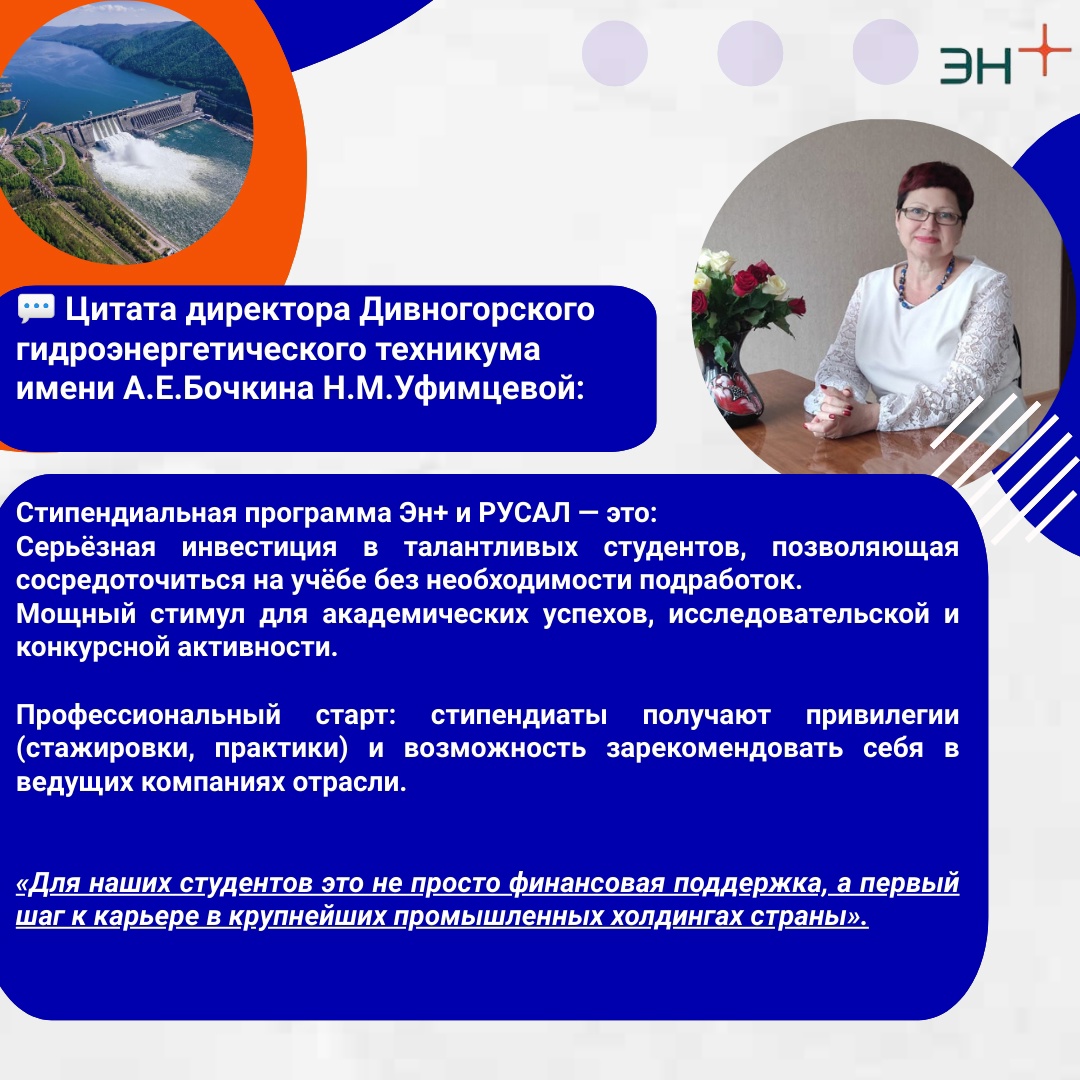 ЭН+

💬 Цитата директора Дивногорского гидроэнергетического техникума имени А.Е.Бочкина Н.М.Уфимцевой:

Стипендиальная программа Эн+ и РУСАЛ — это:
Серьёзная инвестиция в талантливых студентов, позволяющая сосредоточиться на учёбе без необходимости подработок.
Мощный стимул для академических успехов, исследовательской и конкурсной активности.

Профессиональный старт: стипендиаты получают привилегии (стажировки, практики) и возможность зарекомендовать себя в ведущих компаниях отрасли.

«Для наших студентов это не просто финансовая поддержка, а первый шаг к карьере в крупнейших промышленных холдингах страны».